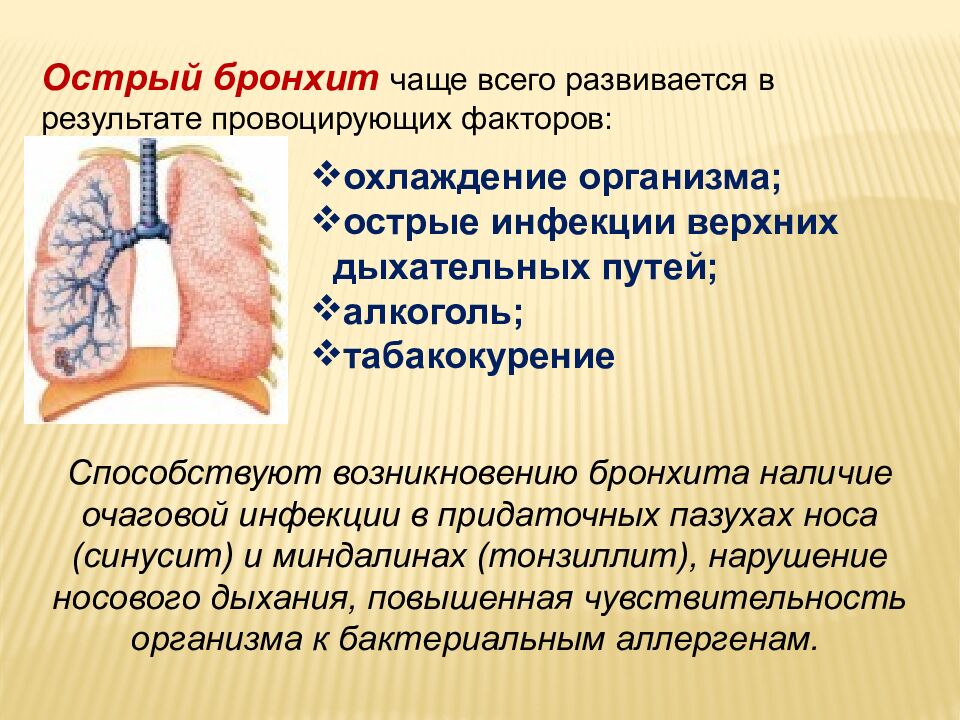 Острый бронхит чаще всего развивается в результате провоцирующих факторов:

❖охлаждение организма;
❖острые инфекции верхних дыхательных путей;
❖алкоголь;
❖табакокурение

Способствуют возникновению бронхита наличие очаговой инфекции в придаточных пазухах носа (синусит) и миндалинах (тонзиллит), нарушение носового дыхания, повышенная чувствительность организма к бактериальным аллергенам.